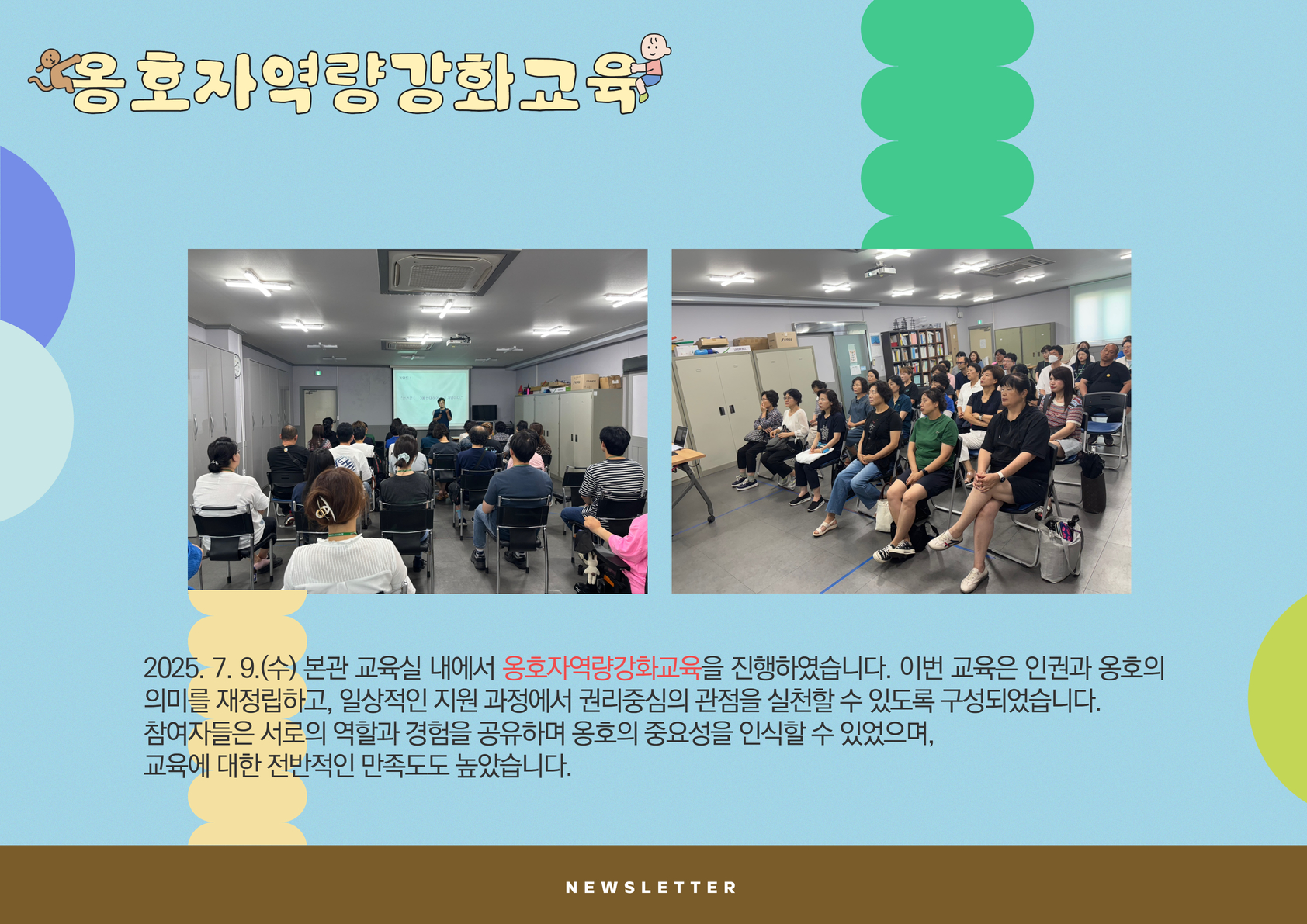 옹호자역량강화교육

2025. 7. 9.(수) 본관 교육실 내에서 옹호자역량강화교육을 진행하였습니다. 이번 교육은 인권과 옹호의 의미를 재정립하고, 일상적인 지원 과정에서 권리중심의 관점을 실천할 수 있도록 구성되었습니다.
참여자들은 서로의 역할과 경험을 공유하며 옹호의 중요성을 인식할 수 있었으며,
교육에 대한 전반적인 만족도도 높았습니다.

NEWSLETTER